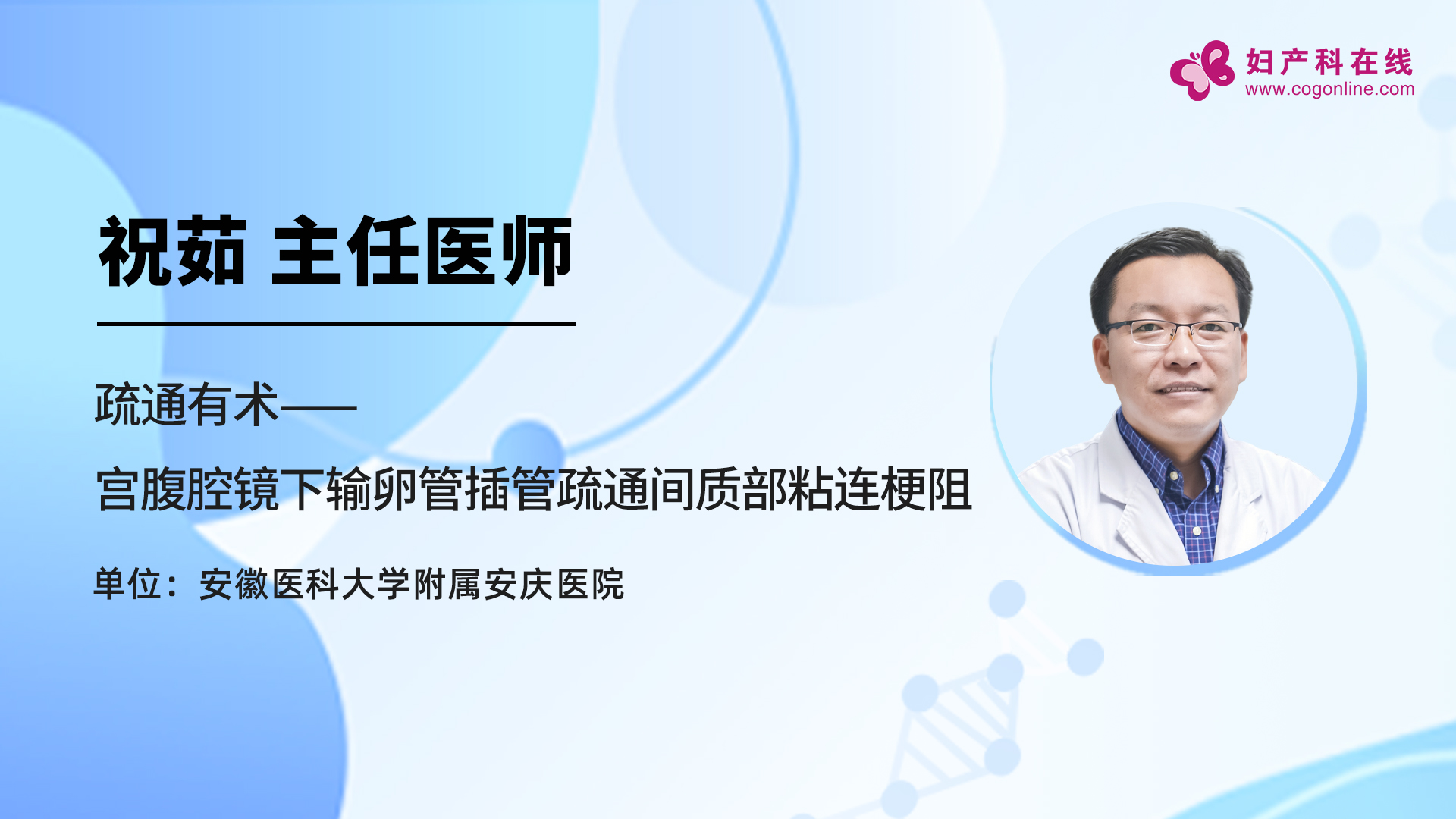 妇产科在线
www.cogonline.com

祝茹 主任医师

疏通有术——
宫腹腔镜下输卵管插管疏通间质部粘连梗阻

单位：安徽医科大学附属安庆医院